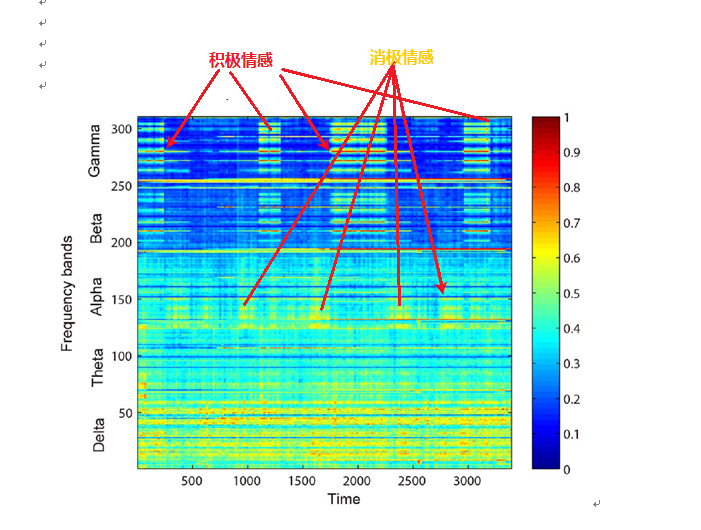 积极情感

消极情感

Frequency bands

Gamma
Beta
Alpha
Theta
Delta

300
250
200
150
100
50

500 1000 1500 2000 2500 3000

Time

1
0.9
0.8
0.7
0.6
0.5
0.4
0.3
0.2
0.1
0